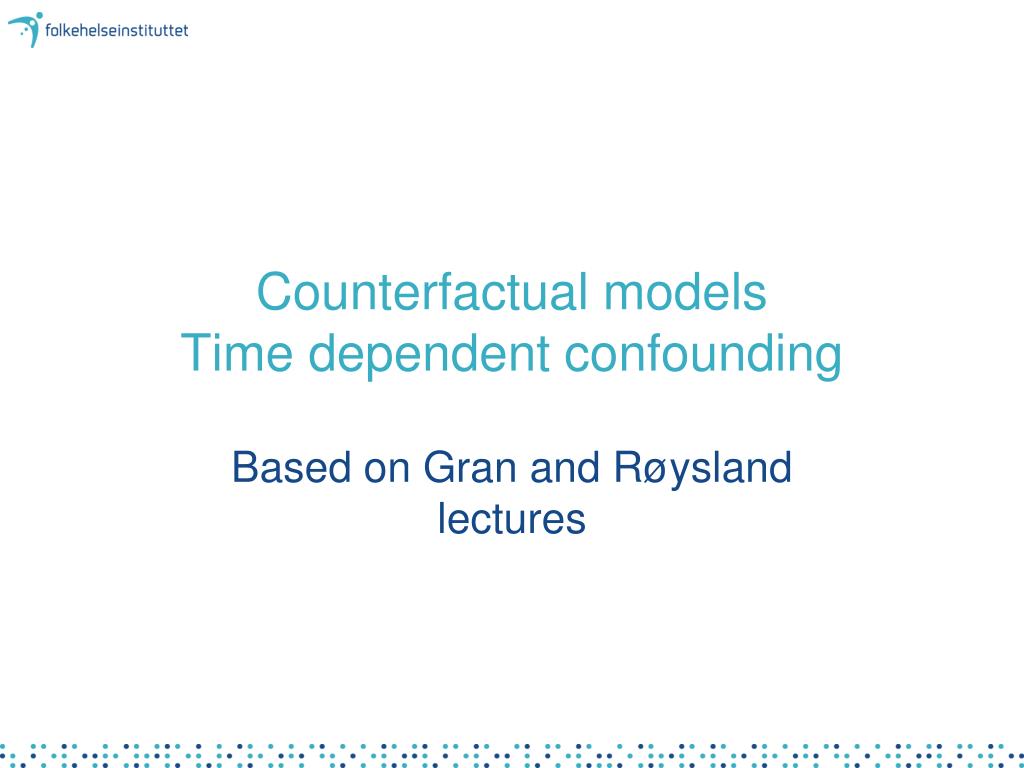 folkehelseinstituttet

Counterfactual models
Time dependent confounding

Based on Gran and Røysland lectures